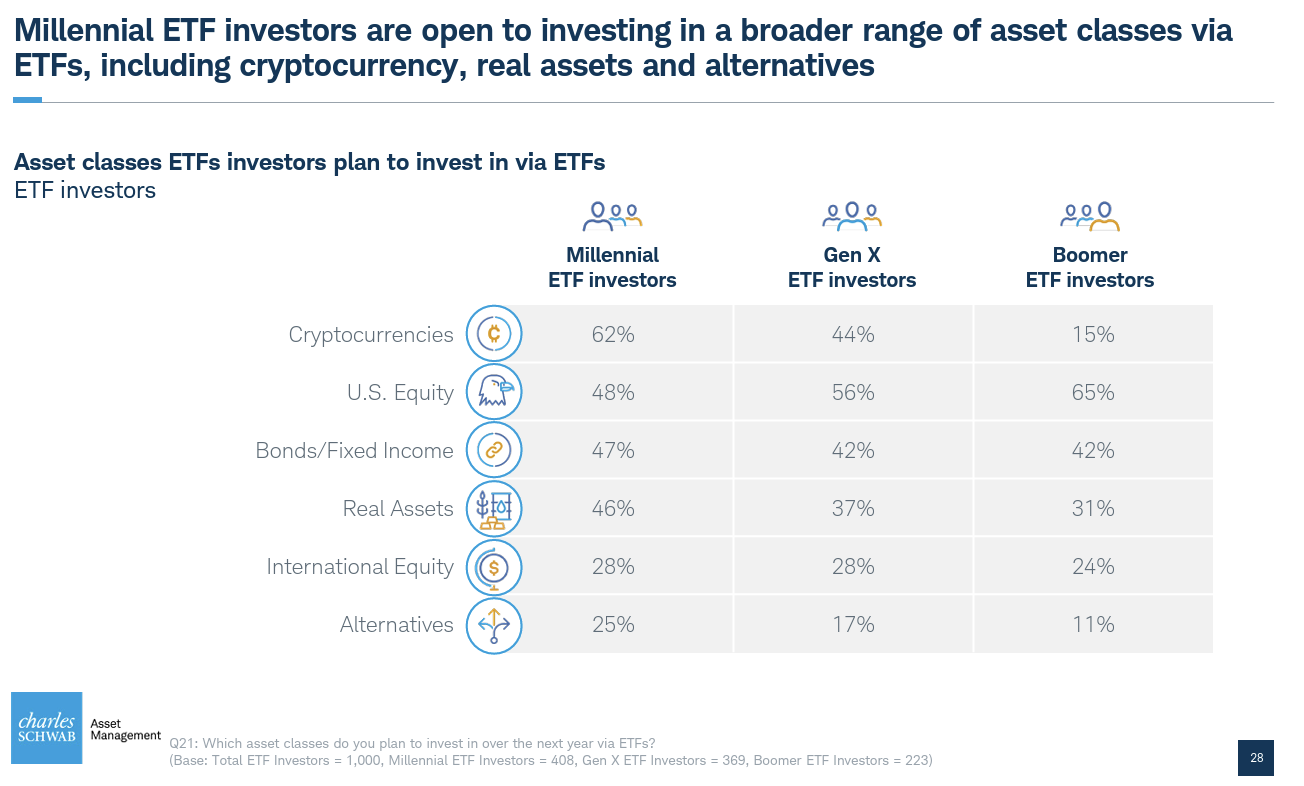 Millennial ETF investors are open to investing in a broader range of asset classes via ETFs, including cryptocurrency, real assets and alternatives

Asset classes ETFs investors plan to invest in via ETFs
ETF investors

| | Millennial ETF investors | Gen X ETF investors | Boomer ETF investors |
|---|---|---|---|
| Cryptocurrencies | 62% | 44% | 15% |
| U.S. Equity | 48% | 56% | 65% |
| Bonds/Fixed Income | 47% | 42% | 42% |
| Real Assets | 46% | 37% | 31% |
| International Equity | 28% | 28% | 24% |
| Alternatives | 25% | 17% | 11% |

charles SCHWAB Asset Management

Q21: Which asset classes do you plan to invest in over the next year via ETFs?
(Base: Total ETF Investors = 1,000, Millennial ETF Investors = 408, Gen X ETF Investors = 369, Boomer ETF Investors = 223)

28